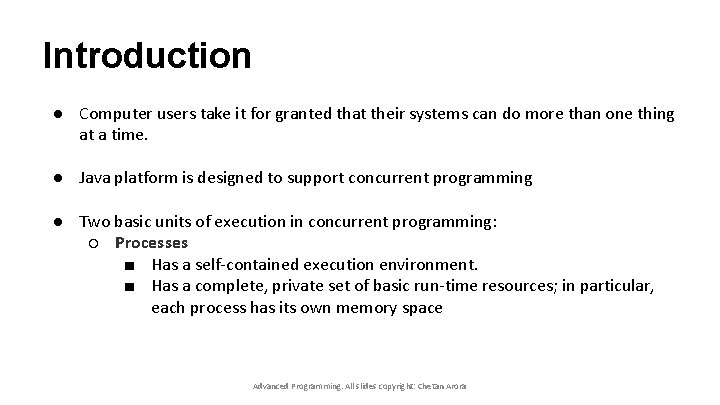 Introduction

● Computer users take it for granted that their systems can do more than one thing at a time.

● Java platform is designed to support concurrent programming

● Two basic units of execution in concurrent programming:
  ○ Processes
    ■ Has a self-contained execution environment.
    ■ Has a complete, private set of basic run-time resources; in particular, each process has its own memory space

Advanced Programming. All slides copyright: Chetan Arora